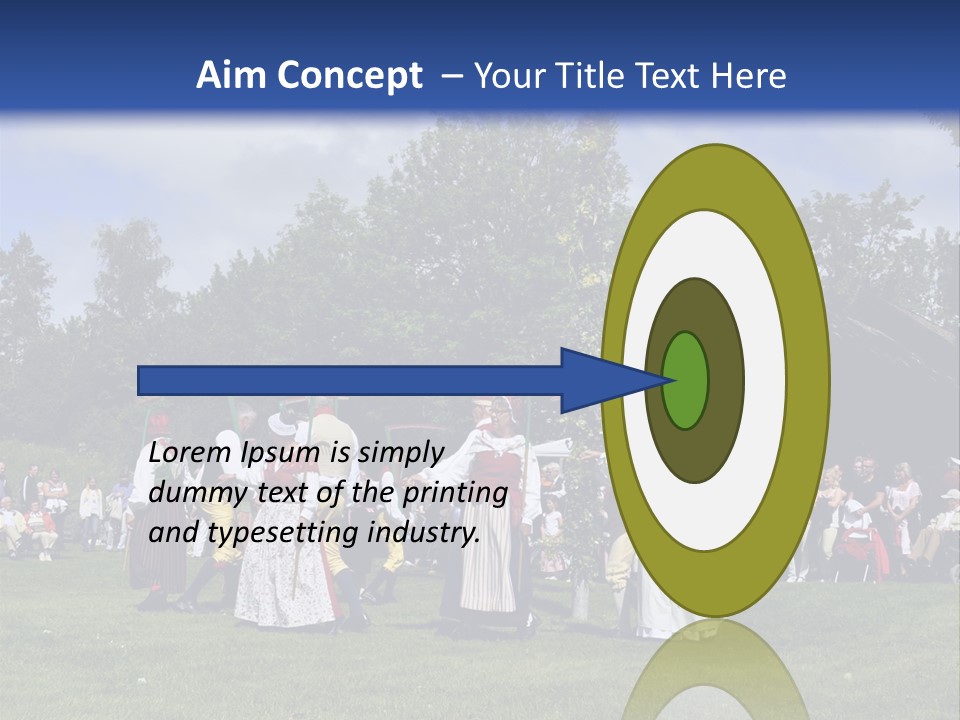 Aim Concept – Your Title Text Here

Lorem Ipsum is simply dummy text of the printing and typesetting industry.